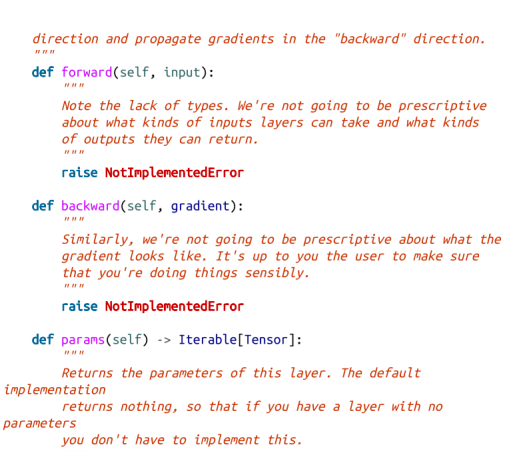 direction and propagate gradients in the "backward" direction.
    """
    def forward(self, input):
        """
        Note the lack of types. We're not going to be prescriptive
        about what kinds of inputs layers can take and what kinds
        of outputs they can return.
        """
        raise NotImplementedError

    def backward(self, gradient):
        """
        Similarly, we're not going to be prescriptive about what the
        gradient looks like. It's up to you the user to make sure
        that you're doing things sensibly.
        """
        raise NotImplementedError

    def params(self) -> Iterable[Tensor]:
        """
        Returns the parameters of this layer. The default
implementation
        returns nothing, so that if you have a layer with no
parameters
        you don't have to implement this.